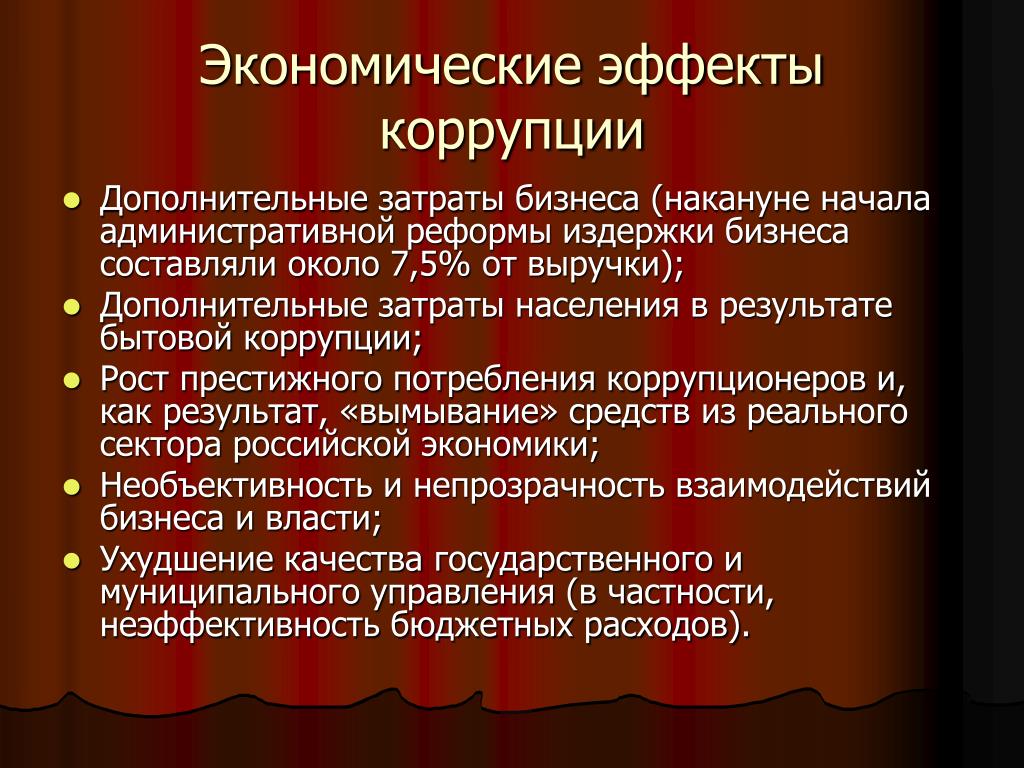 Экономические эффекты коррупции

- Дополнительные затраты бизнеса (накануне начала административной реформы издержки бизнеса составляли около 7,5% от выручки);
- Дополнительные затраты населения в результате бытовой коррупции;
- Рост престижного потребления коррупционеров и, как результат, «вымывание» средств из реального сектора российской экономики;
- Необъективность и непрозрачность взаимодействий бизнеса и власти;
- Ухудшение качества государственного и муниципального управления (в частности, неэффективность бюджетных расходов).